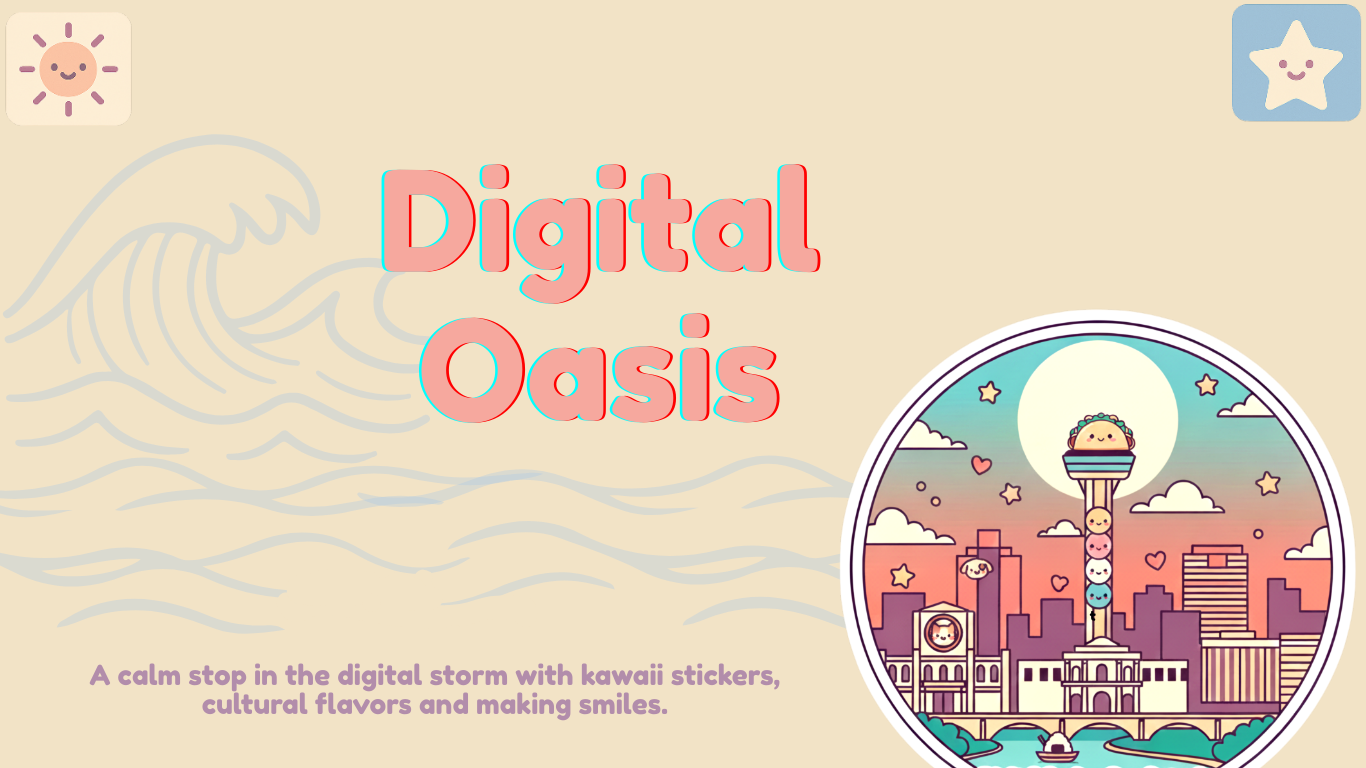 Digital Oasis

A calm stop in the digital storm with kawaii stickers, cultural flavors and making smiles.